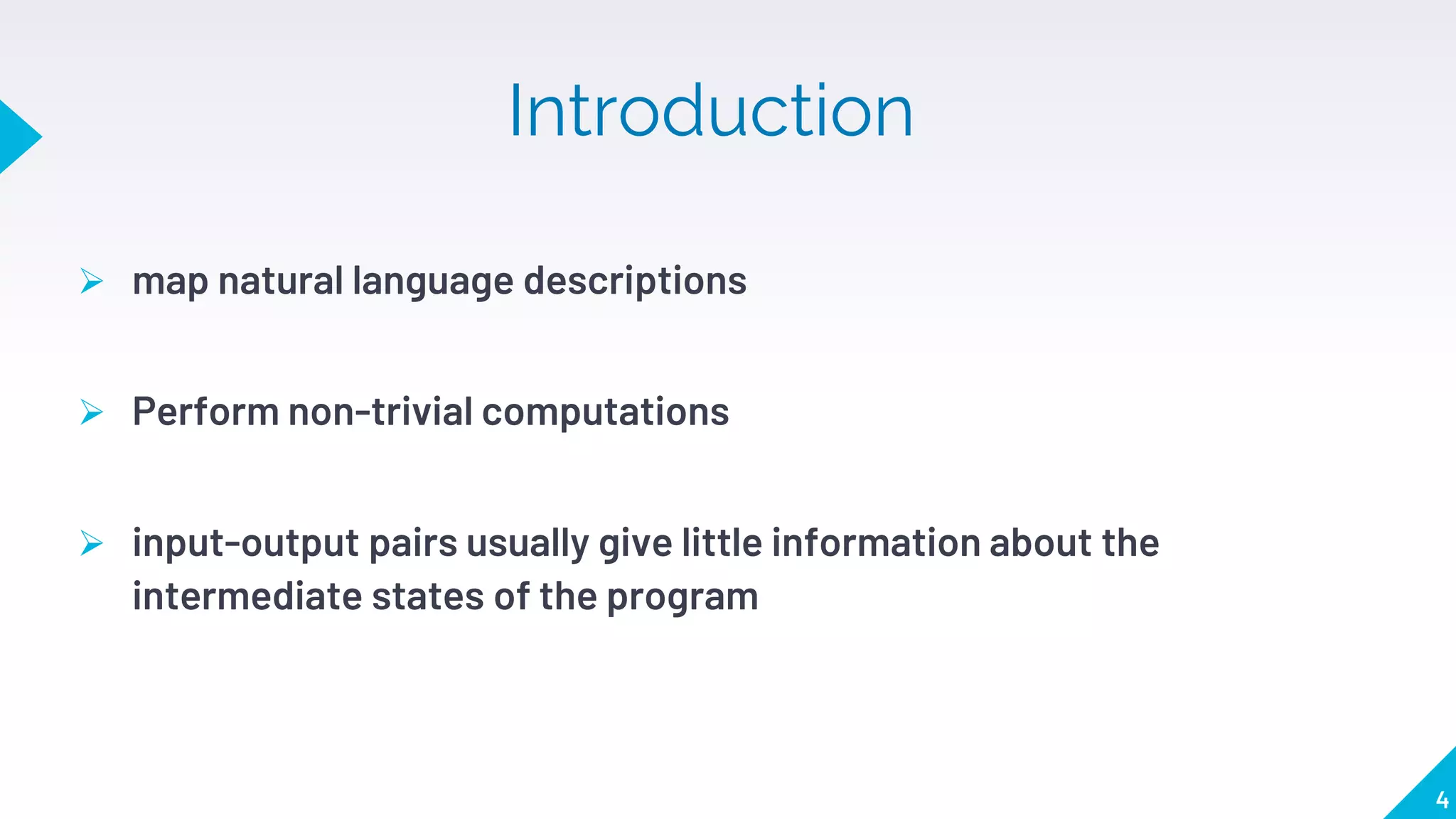 Introduction

➢ map natural language descriptions

➢ Perform non-trivial computations

➢ input-output pairs usually give little information about the intermediate states of the program

4